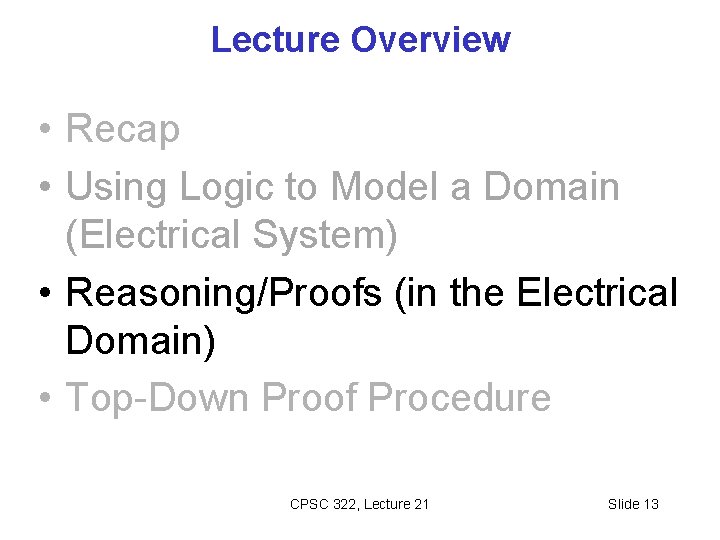 Lecture Overview

• Recap
• Using Logic to Model a Domain (Electrical System)
• Reasoning/Proofs (in the Electrical Domain)
• Top-Down Proof Procedure

CPSC 322, Lecture 21

Slide 13